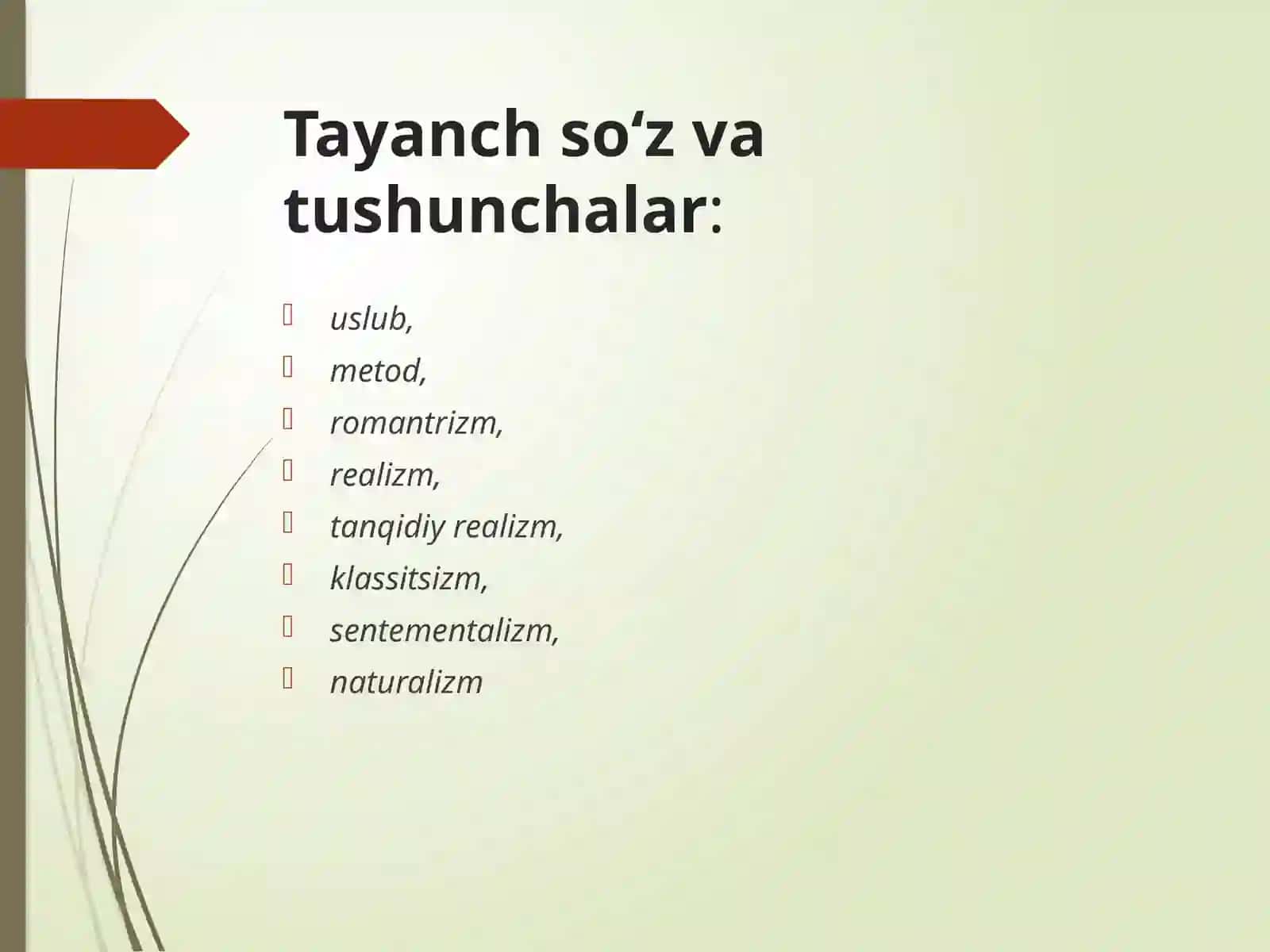 Tayanch so‘z va tushunchalar:

uslub,
metod,
romantrizm,
realizm,
tanqidiy realizm,
klassitsizm,
sentementalizm,
naturalizm